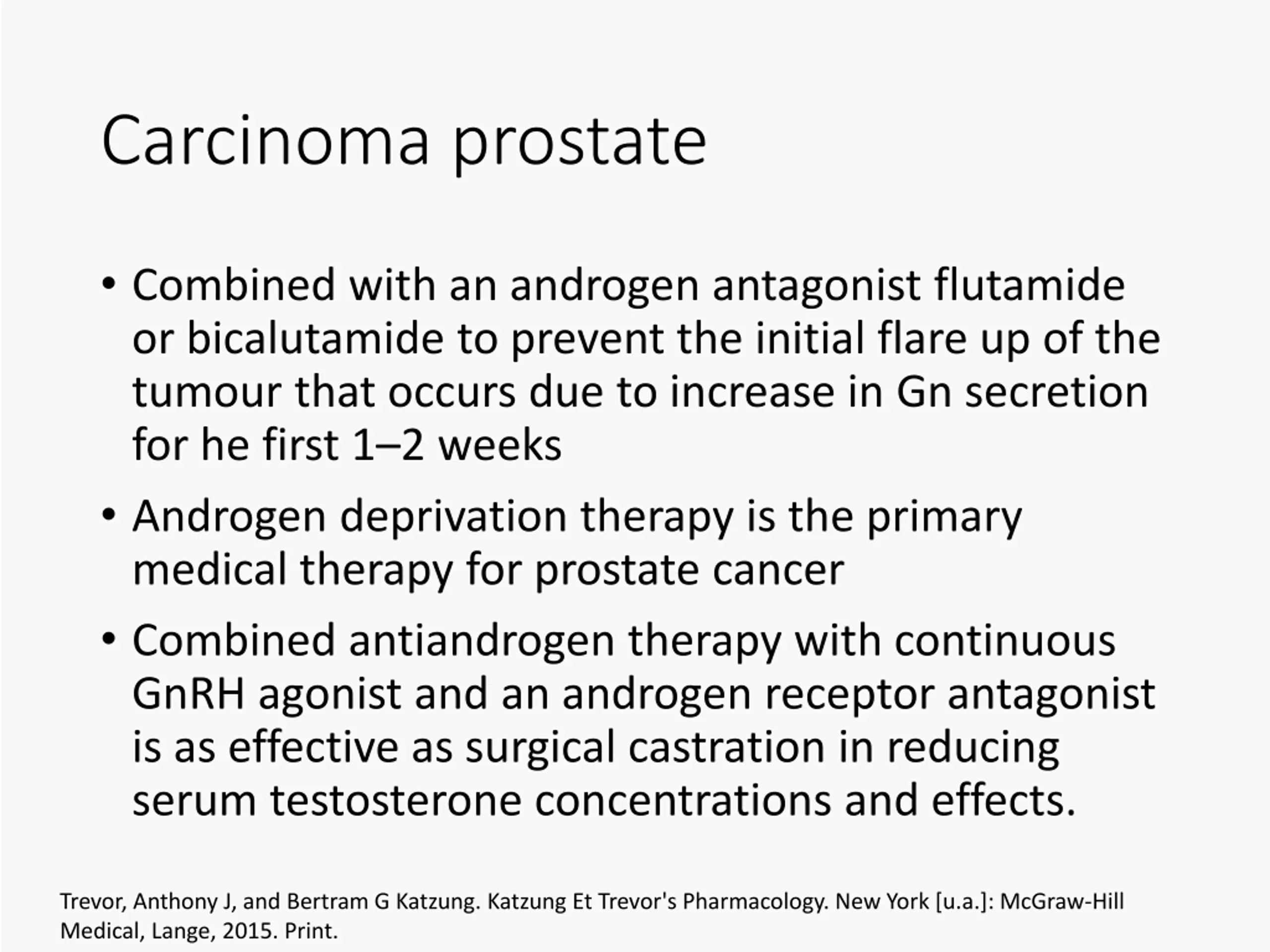 Carcinoma prostate

• Combined with an androgen antagonist flutamide or bicalutamide to prevent the initial flare up of the tumour that occurs due to increase in Gn secretion for he first 1–2 weeks

• Androgen deprivation therapy is the primary medical therapy for prostate cancer

• Combined antiandrogen therapy with continuous GnRH agonist and an androgen receptor antagonist is as effective as surgical castration in reducing serum testosterone concentrations and effects.

Trevor, Anthony J, and Bertram G Katzung. Katzung Et Trevor's Pharmacology. New York [u.a.]: McGraw-Hill Medical, Lange, 2015. Print.